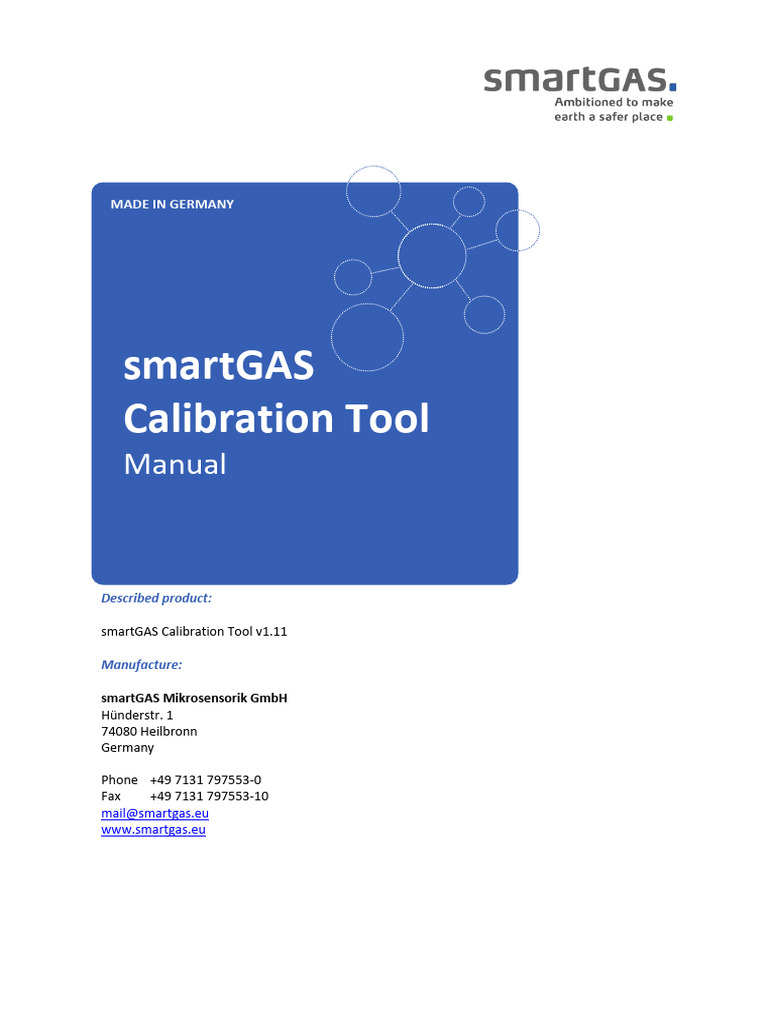 smartGAS.
Ambitioned to make earth a safer place

MADE IN GERMANY

smartGAS
Calibration Tool
Manual

Described product:

smartGAS Calibration Tool v1.11

Manufacture:

smartGAS Mikrosensorik GmbH
Hünderstr. 1
74080 Heilbronn
Germany

Phone +49 7131 797553-0
Fax +49 7131 797553-10
mail@smartgas.eu
www.smartgas.eu